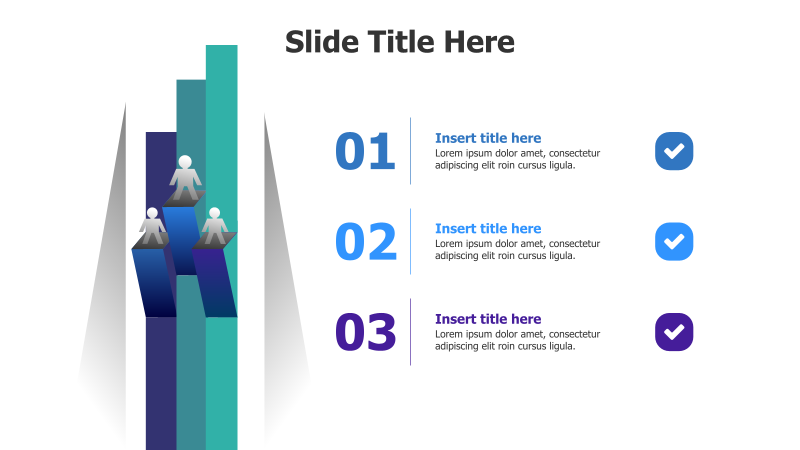 Slide Title Here

01

Insert title here
Lorem ipsum dolor amet, consectetur adipiscing elit roin cursus ligula.

02

Insert title here
Lorem ipsum dolor amet, consectetur adipiscing elit roin cursus ligula.

03

Insert title here
Lorem ipsum dolor amet, consectetur adipiscing elit roin cursus ligula.